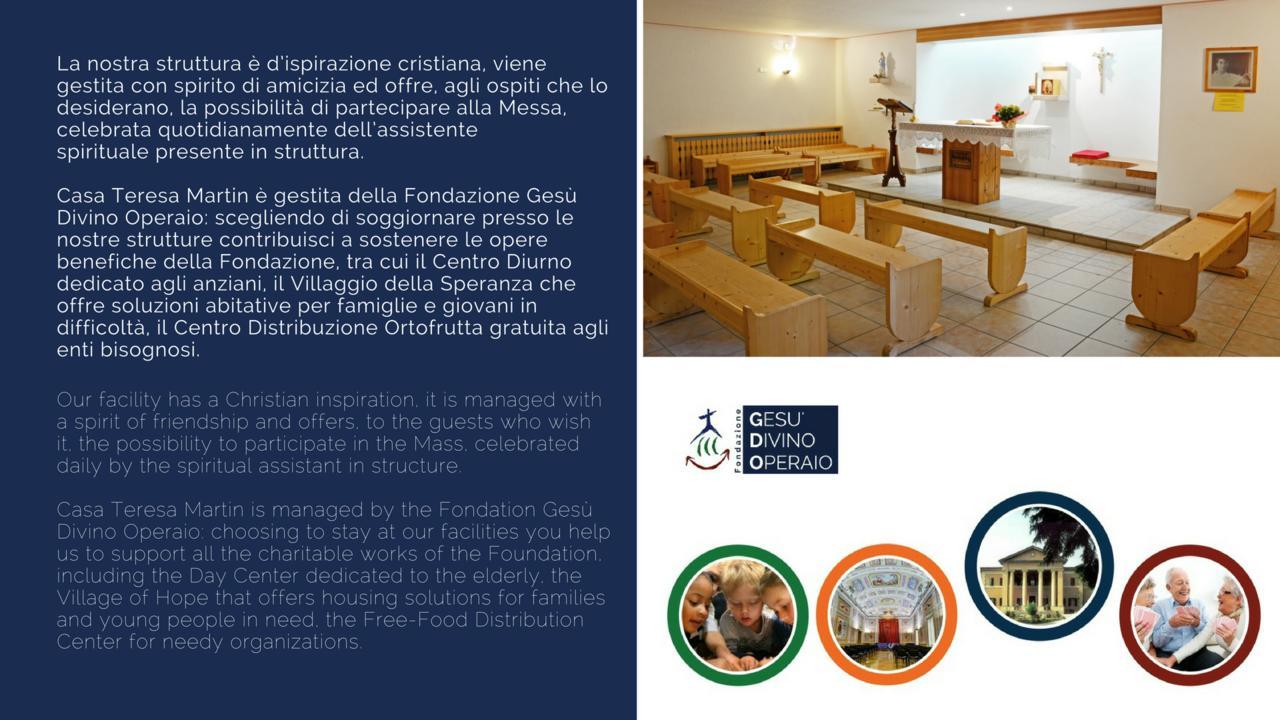 La nostra struttura è d'ispirazione cristiana, viene gestita con spirito di amicizia ed offre, agli ospiti che lo desiderano, la possibilità di partecipare alla Messa, celebrata quotidianamente dell'assistente spirituale presente in struttura.

Casa Teresa Martin è gestita della Fondazione Gesù Divino Operaio: scegliendo di soggiornare presso le nostre strutture contribuisci a sostenere le opere benefiche della Fondazione, tra cui il Centro Diurno dedicato agli anziani, il Villaggio della Speranza che offre soluzioni abitative per famiglie e giovani in difficoltà, il Centro Distribuzione Ortofrutta gratuita agli enti bisognosi.

Our facility has a Christian inspiration, it is managed with a spirit of friendship and offers, to the guests who wish it, the possibility to participate in the Mass, celebrated daily by the spiritual assistant in structure.

Casa Teresa Martin is managed by the Fondation Gesù Divino Operaio: choosing to stay at our facilities you help us to support all the charitable works of the Foundation, including the Day Center dedicated to the elderly, the Village of Hope that offers housing solutions for families and young people in need, the Free-Food Distribution Center for needy organizations.

Fondazione
GESU'
DIVINO
OPERAIO